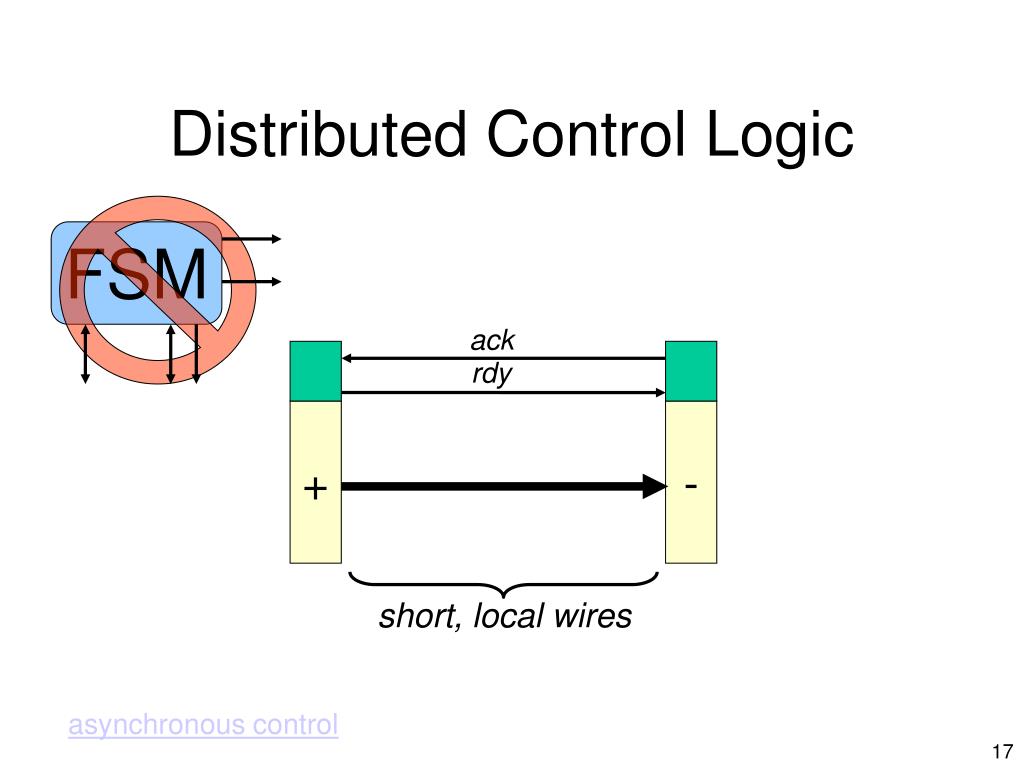 Distributed Control Logic

FSM

ack

rdy

+

-

short, local wires

asynchronous control

17